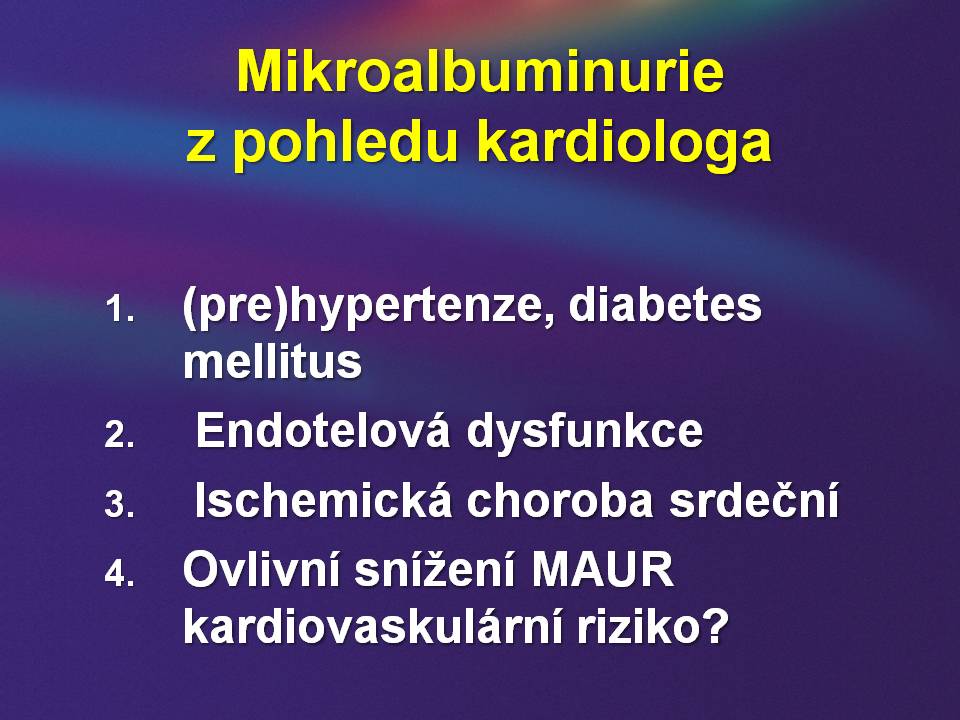 Mikroalbuminurie
z pohledu kardiologa

1. (pre)hypertenze, diabetes mellitus
2. Endotelová dysfunkce
3. Ischemická choroba srdeční
4. Ovlivní snížení MAUR kardiovaskulární riziko?